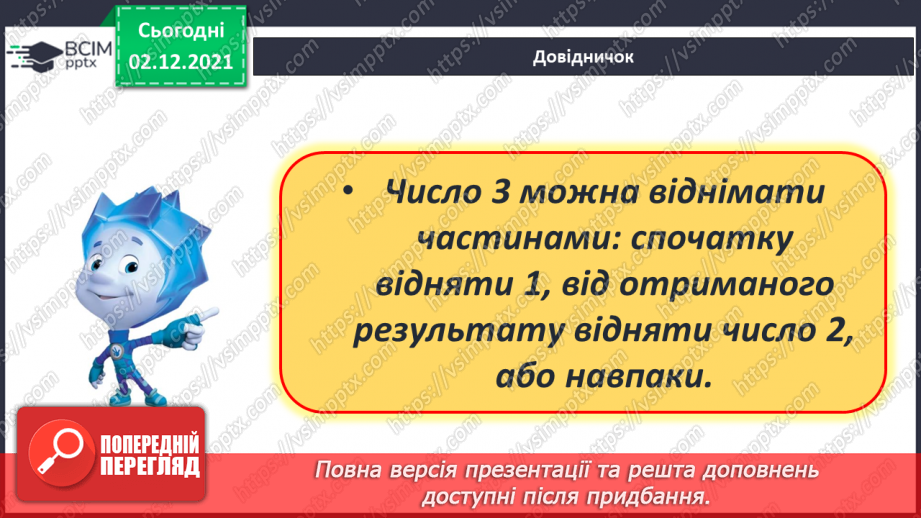 ВСІМ pptx

Сьогодні 02.12.2021

Довідничок

• Число 3 можна віднімати частинами: спочатку відняти 1, від отриманого результату відняти число 2, або навпаки.

ПОПЕРЕДНІЙ ПЕРЕГЛЯД

Повна версія презентації та решта доповнень доступні після придбання.

https://vsimpptx.com